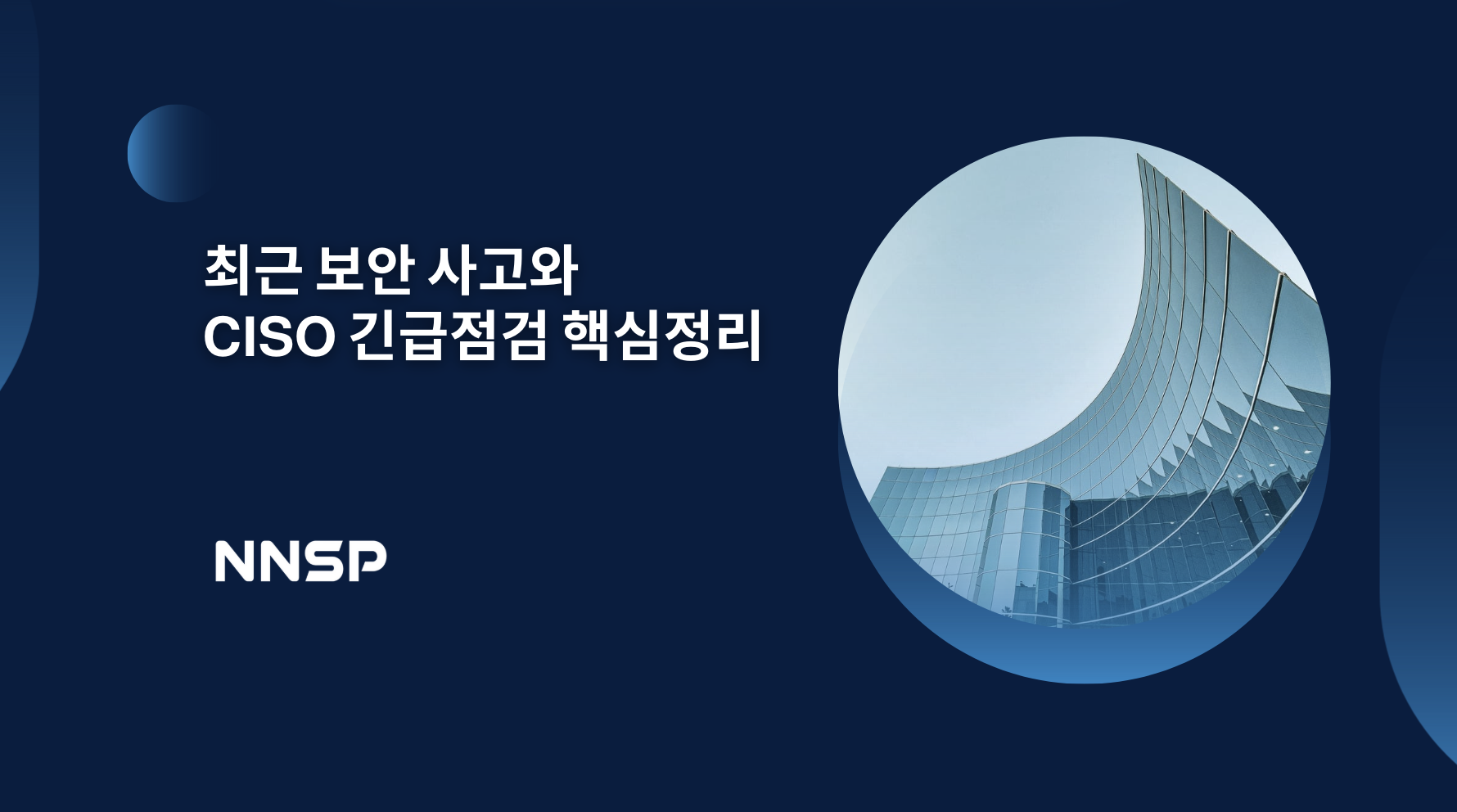 최근 보안 사고와
CISO 긴급점검 핵심정리

NNSP